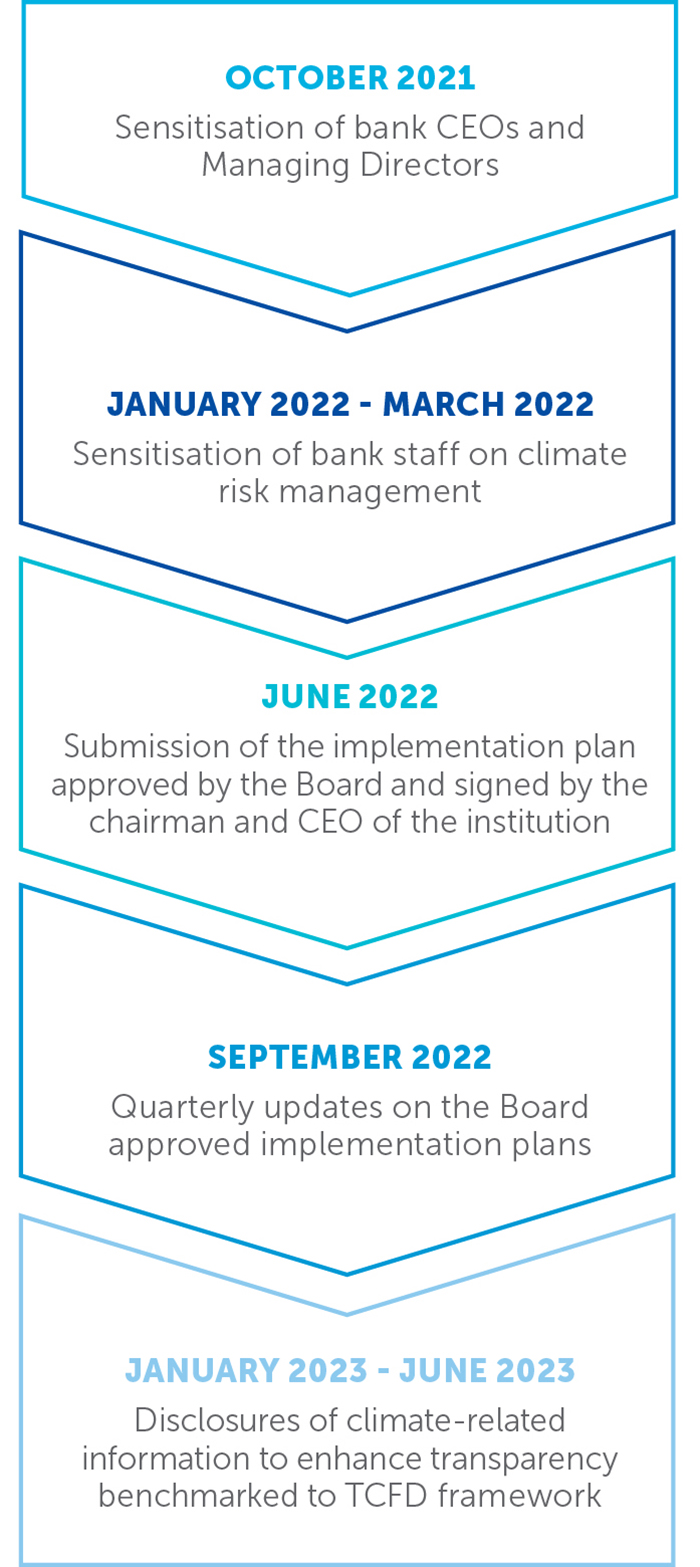 OCTOBER 2021
Sensitisation of bank CEOs and Managing Directors

JANUARY 2022 - MARCH 2022
Sensitisation of bank staff on climate risk management

JUNE 2022
Submission of the implementation plan approved by the Board and signed by the chairman and CEO of the institution

SEPTEMBER 2022
Quarterly updates on the Board approved implementation plans

JANUARY 2023 - JUNE 2023
Disclosures of climate-related information to enhance transparency benchmarked to TCFD framework